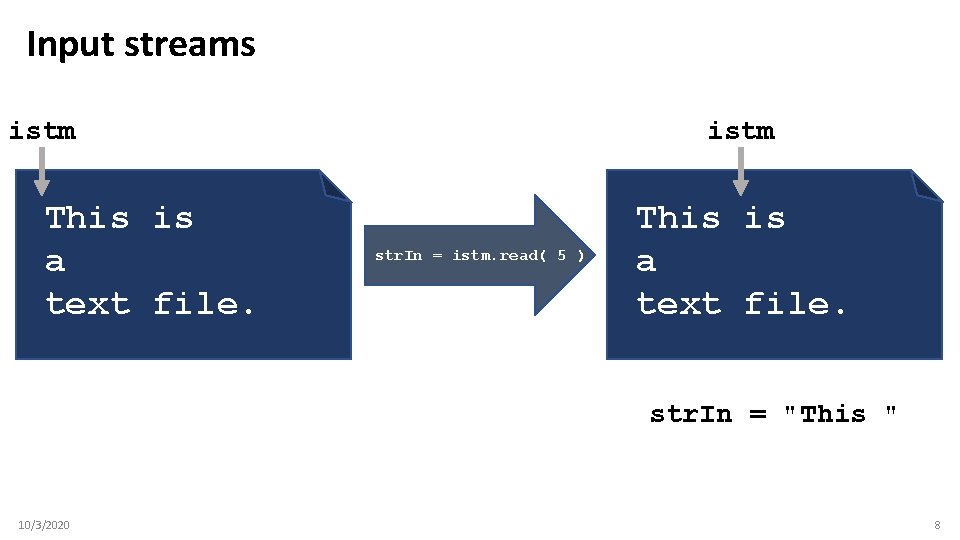 Input streams

istm

This is
a
text file.

strIn = istm.read( 5 )

istm

This is
a
text file.

strIn = "This "

10/3/2020

8